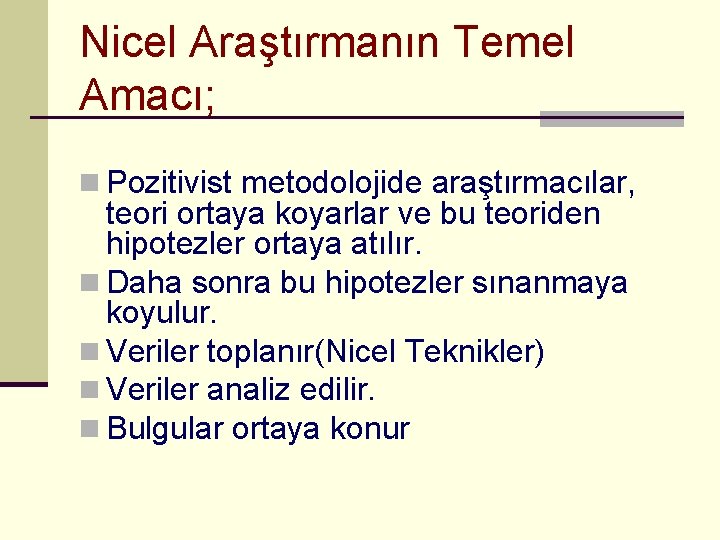 Nicel Araştırmanın Temel Amacı;

Pozitivist metodolojide araştırmacılar, teori ortaya koyarlar ve bu teoriden hipotezler ortaya atılır.

Daha sonra bu hipotezler sınanmaya koyulur.

Veriler toplanır(Nicel Teknikler)

Veriler analiz edilir.

Bulgular ortaya konur